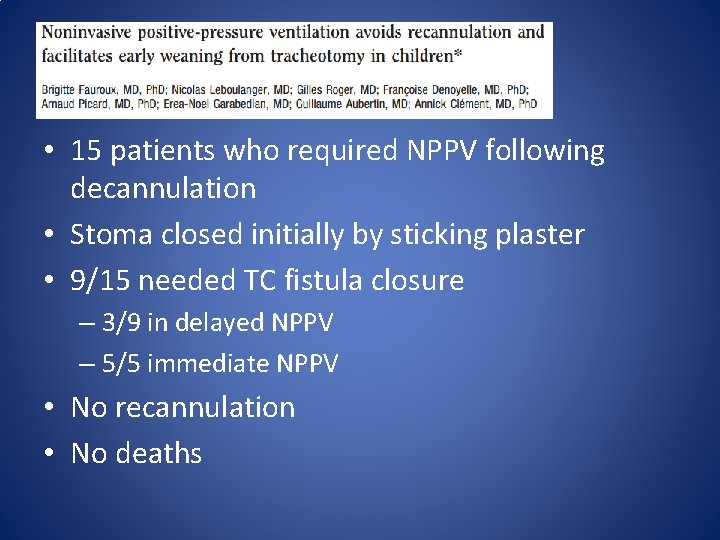 Noninvasive positive-pressure ventilation avoids recannulation and facilitates early weaning from tracheotomy in children*

Brigitte Fauroux, MD, PhD; Nicolas Leboulanger, MD; Gilles Roger, MD; Françoise Denoyelle, MD, PhD; Arnaud Picard, MD, PhD; Erea-Noel Garabedian, MD; Guillaume Aubertin, MD; Annick Clément, MD, PhD

• 15 patients who required NPPV following decannulation
• Stoma closed initially by sticking plaster
• 9/15 needed TC fistula closure
– 3/9 in delayed NPPV
– 5/5 immediate NPPV
• No recannulation
• No deaths